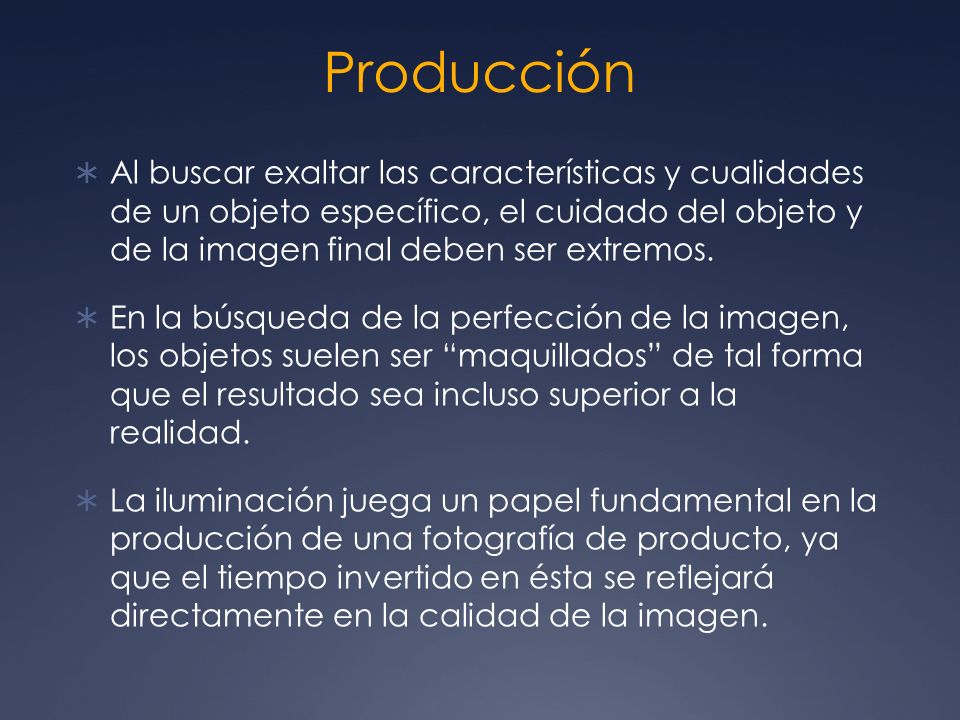 Producción

∗ Al buscar exaltar las características y cualidades de un objeto específico, el cuidado del objeto y de la imagen final deben ser extremos.

∗ En la búsqueda de la perfección de la imagen, los objetos suelen ser “maquillados” de tal forma que el resultado sea incluso superior a la realidad.

∗ La iluminación juega un papel fundamental en la producción de una fotografía de producto, ya que el tiempo invertido en ésta se reflejará directamente en la calidad de la imagen.